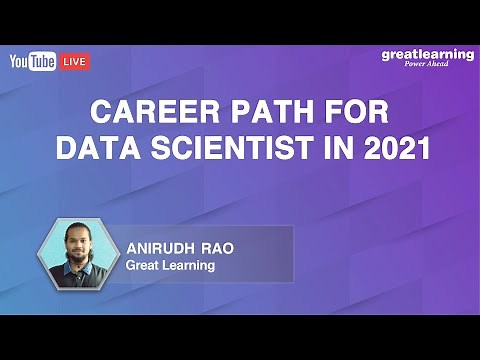 YouTube LIVE

greatlearning
Power Ahead

CAREER PATH FOR DATA SCIENTIST IN 2021

ANIRUDH RAO
Great Learning